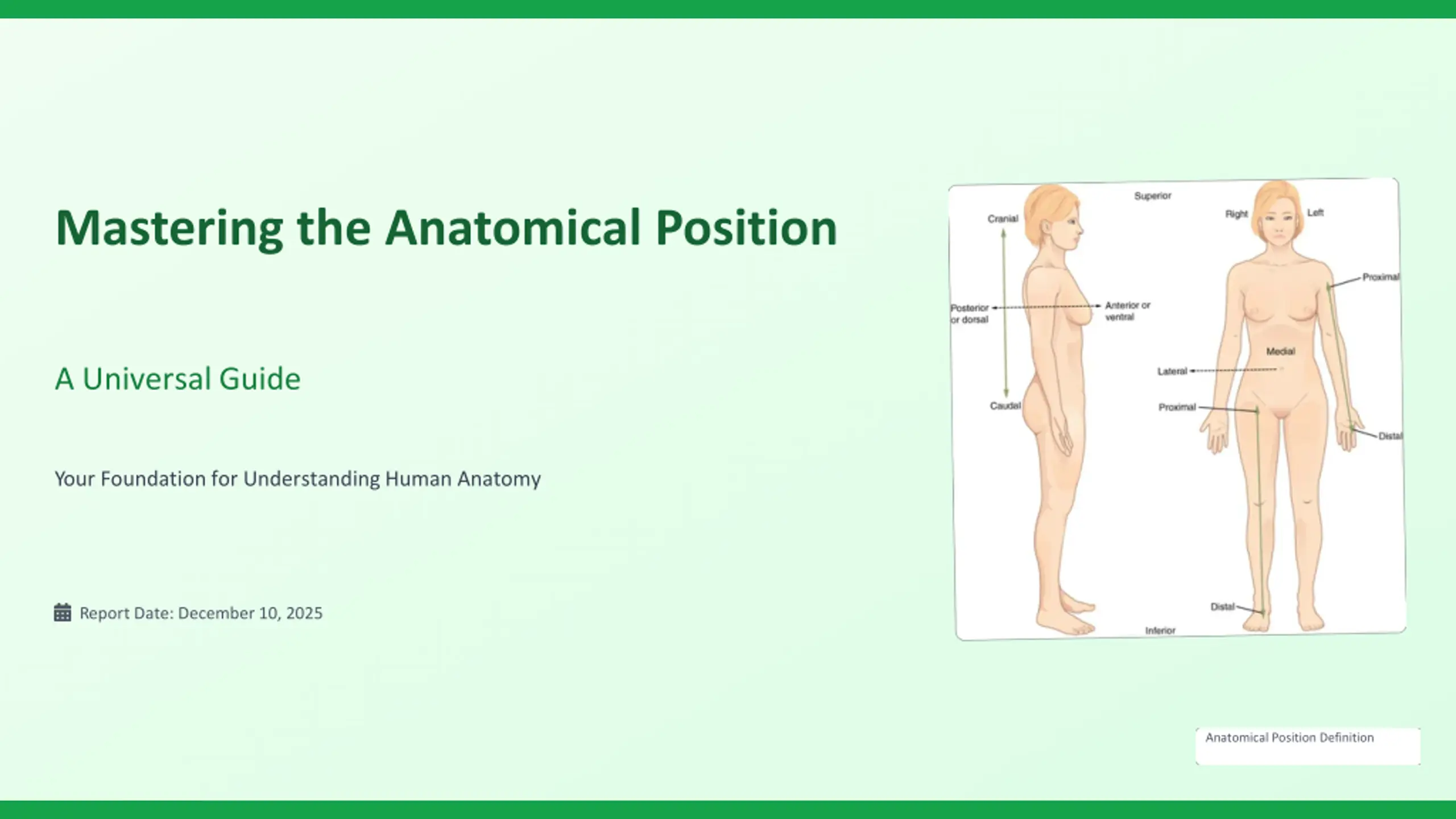 Mastering the Anatomical Position

A Universal Guide

Your Foundation for Understanding Human Anatomy

Report Date: December 10, 2025

Superior
Cranial
Right
Left
Proximal
Posterior or dorsal
Anterior or ventral
Medial
Lateral
Caudal
Proximal
Distal
Distal
Inferior

Anatomical Position Definition